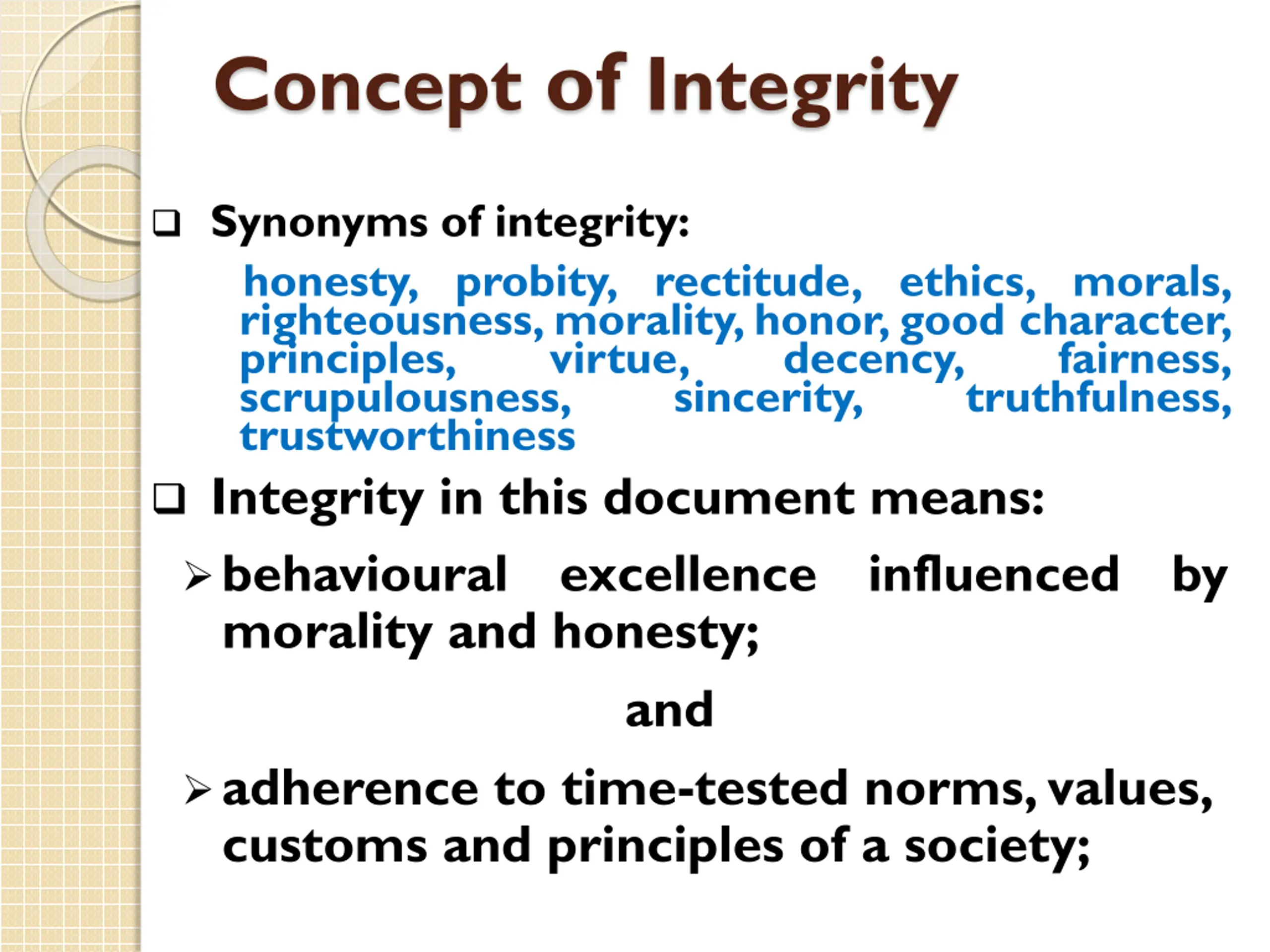 Concept of Integrity

❑ Synonyms of integrity:

honesty, probity, rectitude, ethics, morals, righteousness, morality, honor, good character, principles, virtue, decency, fairness, scrupulousness, sincerity, truthfulness, trustworthiness

❑ Integrity in this document means:

➢ behavioural excellence influenced by morality and honesty;

and

➢ adherence to time-tested norms, values, customs and principles of a society;